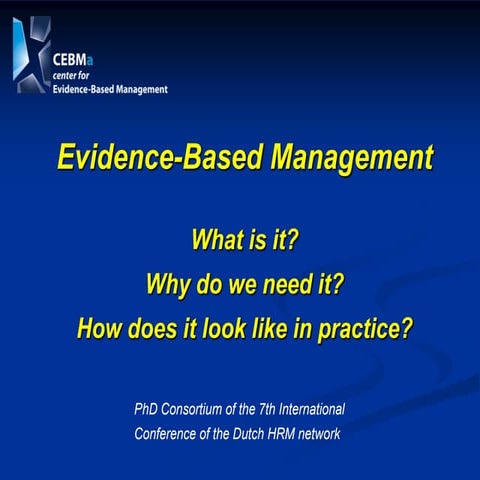 CEBMa
center for
Evidence-Based Management

Evidence-Based Management

What is it?

Why do we need it?

How does it look like in practice?

PhD Consortium of the 7th International
Conference of the Dutch HRM network